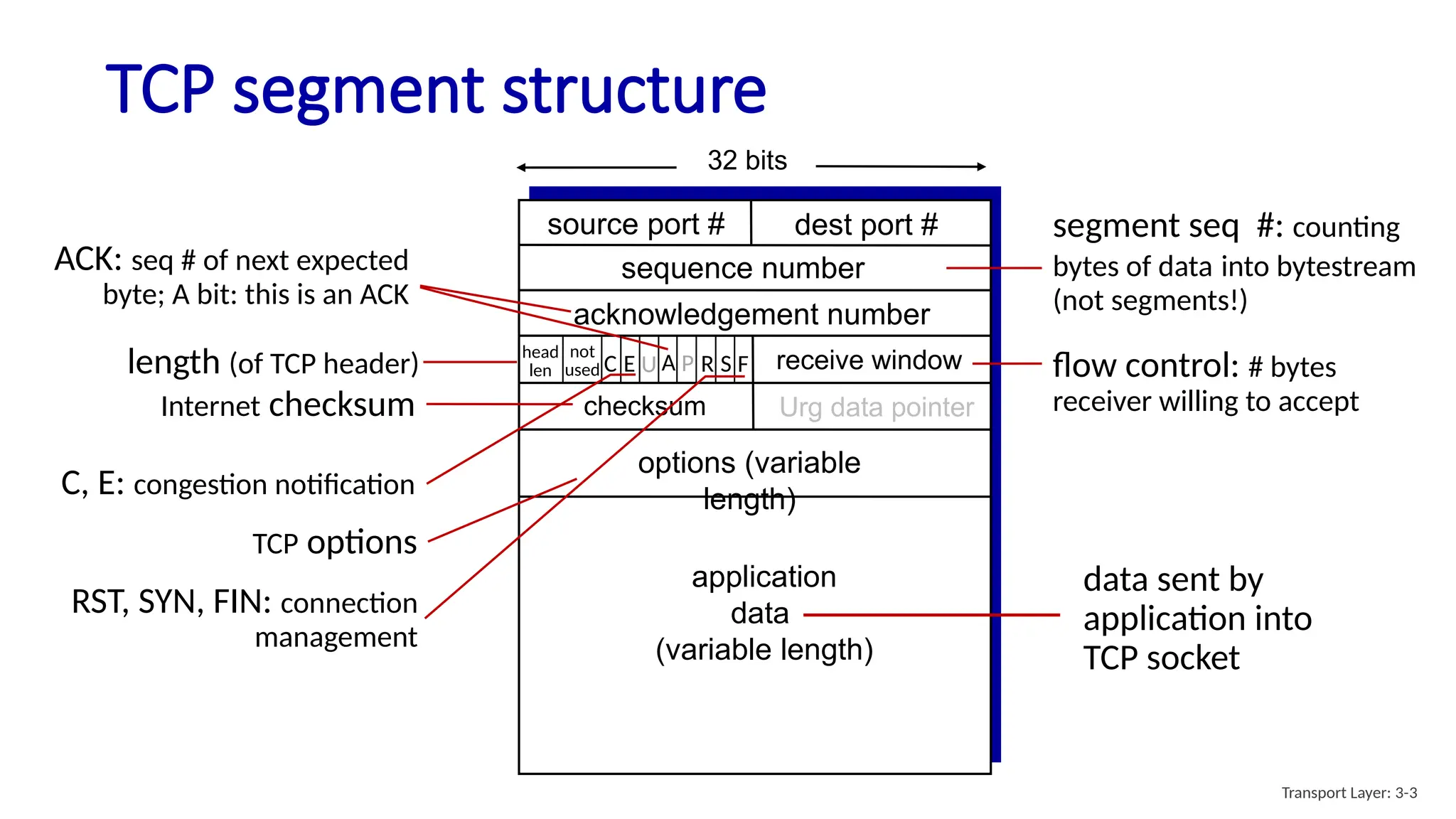 TCP segment structure

32 bits

source port #
dest port #
sequence number
acknowledgement number
head len
not used
C E U A P R S F
receive window
checksum
Urg data pointer
options (variable length)
application data (variable length)

ACK: seq # of next expected byte; A bit: this is an ACK

length (of TCP header)

Internet checksum

C, E: congestion notification

TCP options

RST, SYN, FIN: connection management

segment seq #: counting bytes of data into bytestream (not segments!)

flow control: # bytes receiver willing to accept

data sent by application into TCP socket

Transport Layer: 3-3